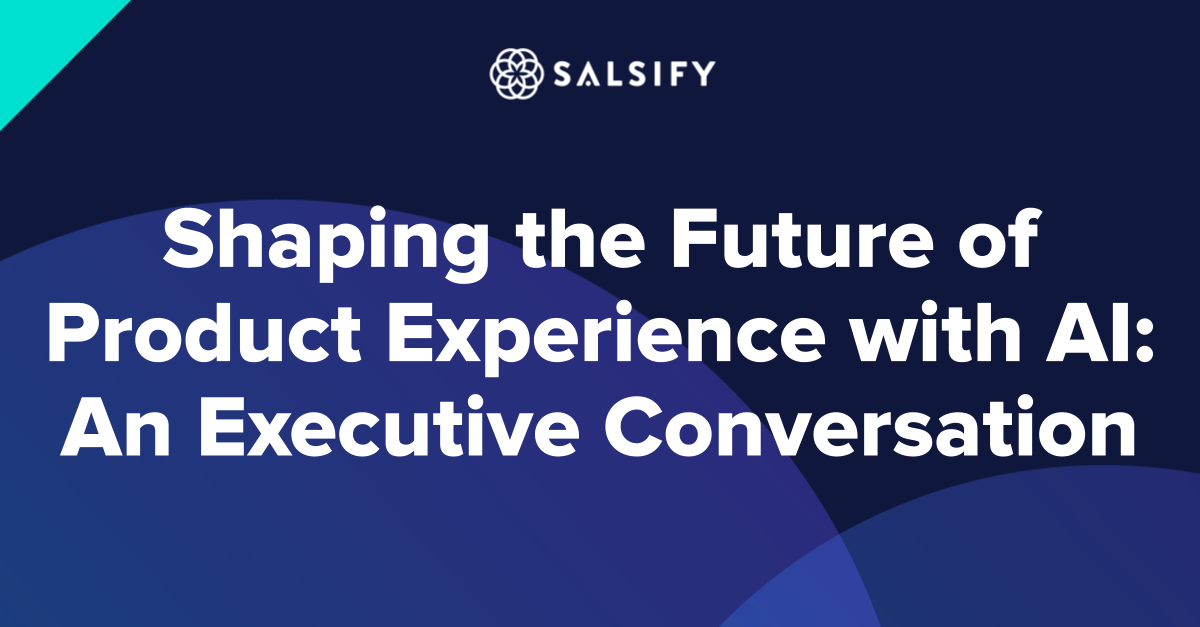 SALSIFY

Shaping the Future of Product Experience with AI: An Executive Conversation